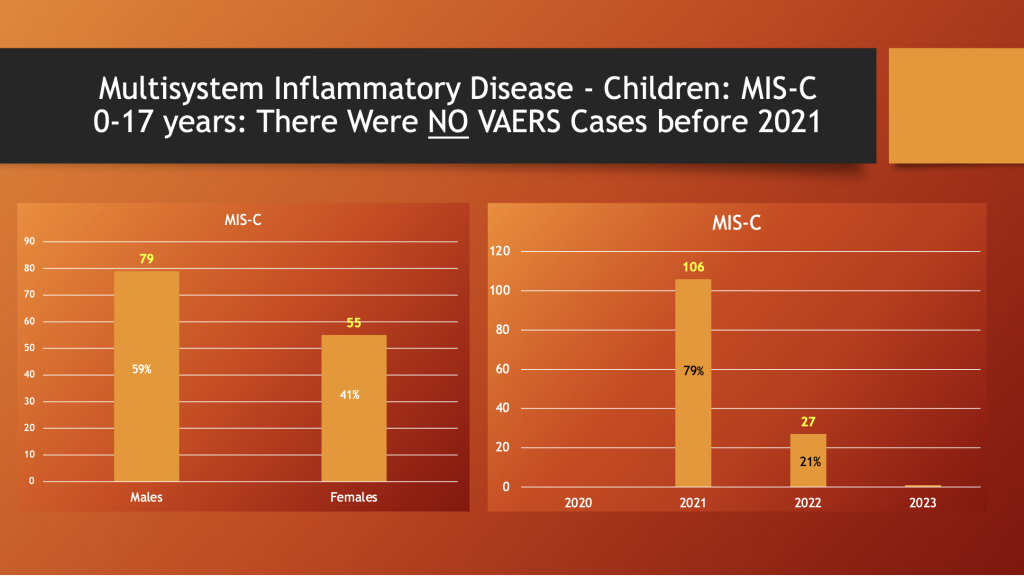 Multisystem Inflammatory Disease - Children: MIS-C
0-17 years: There Were NO VAERS Cases before 2021

MIS-C

90
80
70
60
50
40
30
20
10
0

79
59%
55
41%

Males
Females

MIS-C

120
100
80
60
40
20
0

106
79%
27
21%

2020
2021
2022
2023